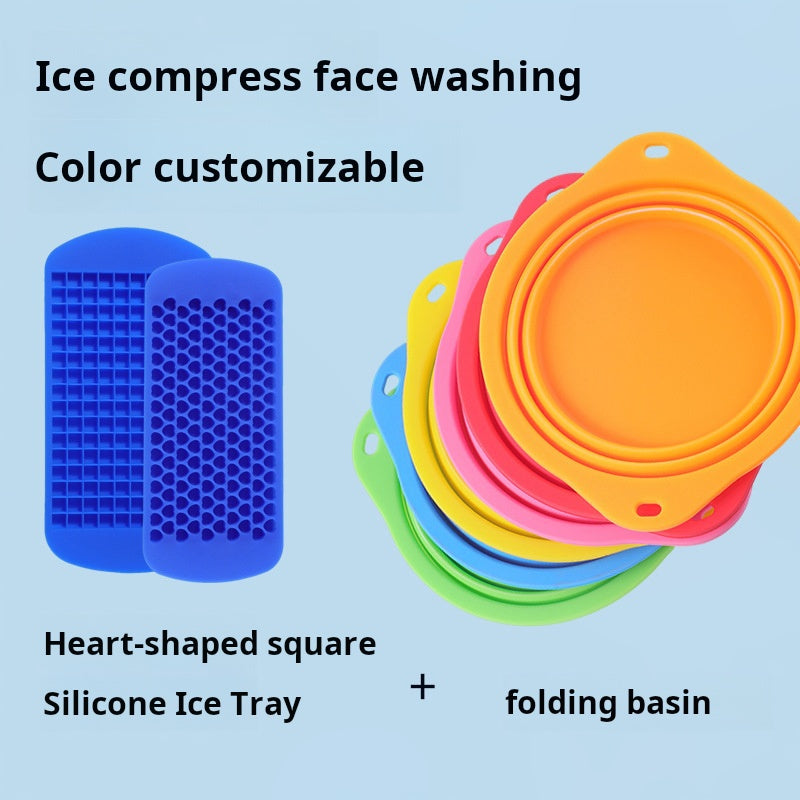 Ice compress face washing

Color customizable

Heart-shaped square

Silicone Ice Tray

+

folding basin